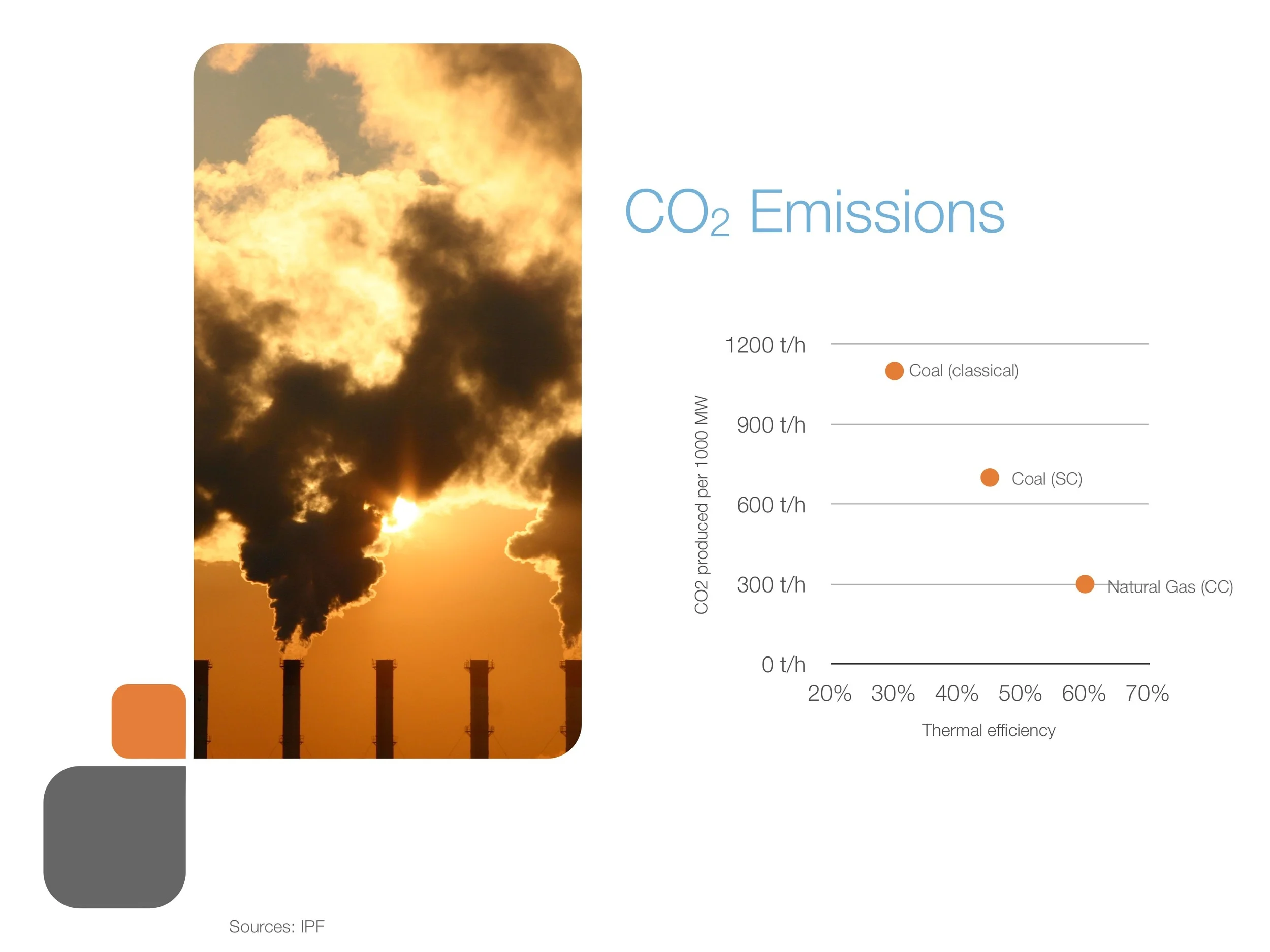 $CO_2$ Emissions

CO2 produced per 1000 MW

1200 t/h
900 t/h
600 t/h
300 t/h
0 t/h

Coal (classical)
Coal (SC)
Natural Gas (CC)

20% 30% 40% 50% 60% 70%

Thermal efficiency

Sources: IPF